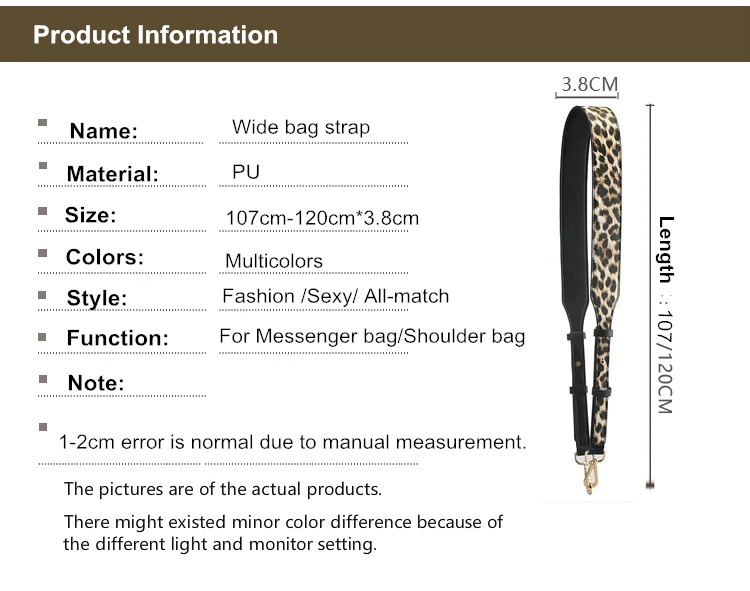 Product Information

Name: Wide bag strap

Material: PU

Size: 107cm-120cm*3.8cm

Colors: Multicolors

Style: Fashion /Sexy/ All-match

Function: For Messenger bag/Shoulder bag

Note:

1-2cm error is normal due to manual measurement.

The pictures are of the actual products.

There might existed minor color difference because of the different light and monitor setting.

3.8CM

Length : 107/120CM